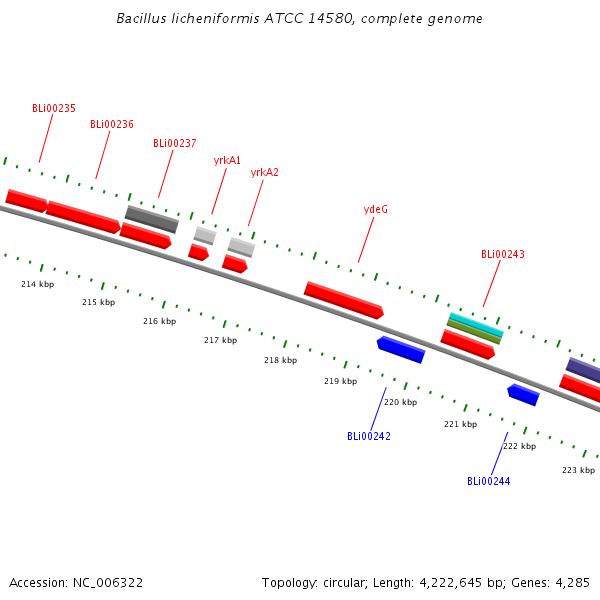 Bacillus licheniformis ATCC 14580, complete genome

BLi00235

BLi00236

BLi00237

yrkA1

yrkA2

ydeG

BLi00243

214 kbp

215 kbp

216 kbp

217 kbp

218 kbp

219 kbp

220 kbp

221 kbp

222 kbp

223 kbp

BLi00242

BLi00244

Accession: NC_006322

Topology: circular; Length: 4,222,645 bp; Genes: 4,285